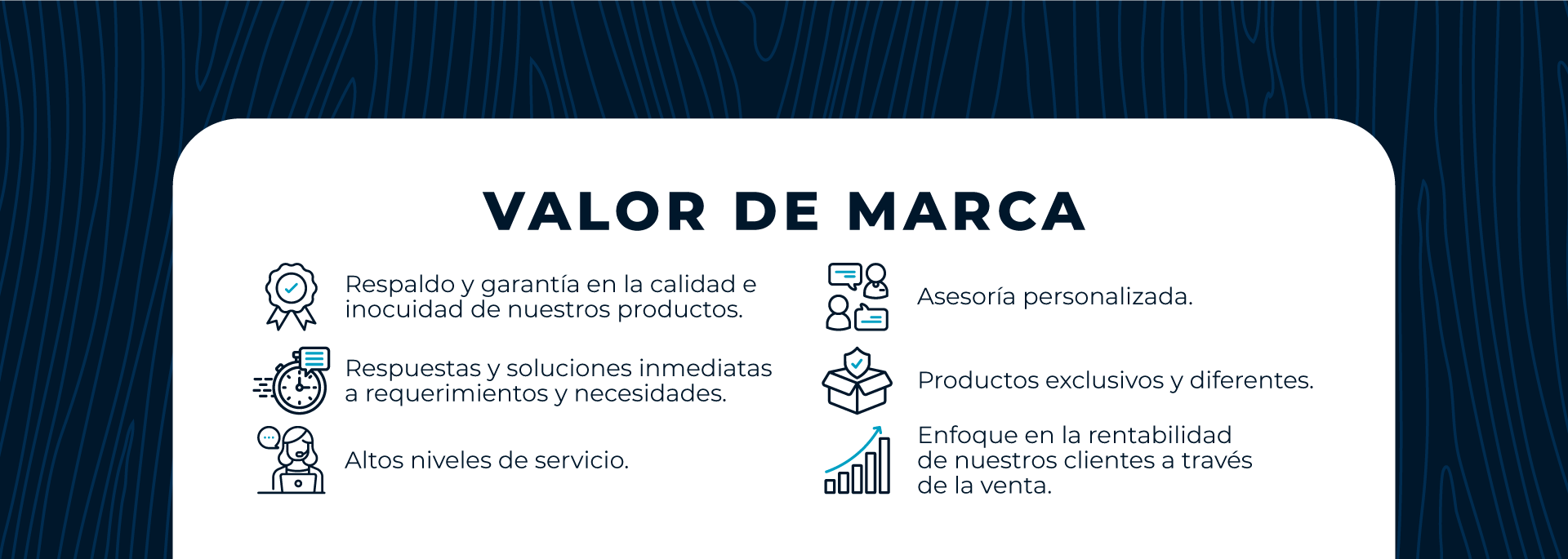 VALOR DE MARCA

Respaldo y garantía en la calidad e inocuidad de nuestros productos.

Respuestas y soluciones inmediatas a requerimientos y necesidades.

Altos niveles de servicio.

Asesoría personalizada.

Productos exclusivos y diferentes.

Enfoque en la rentabilidad de nuestros clientes a través de la venta.